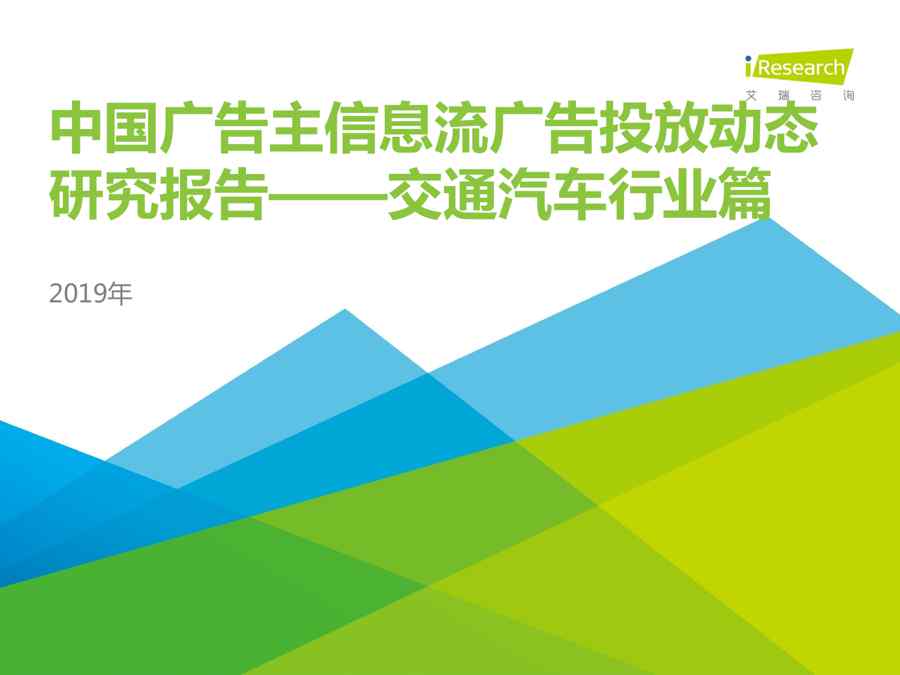 iResearch
艾 瑞 咨 询

中国广告主信息流广告投放动态研究报告——交通汽车行业篇

2019年